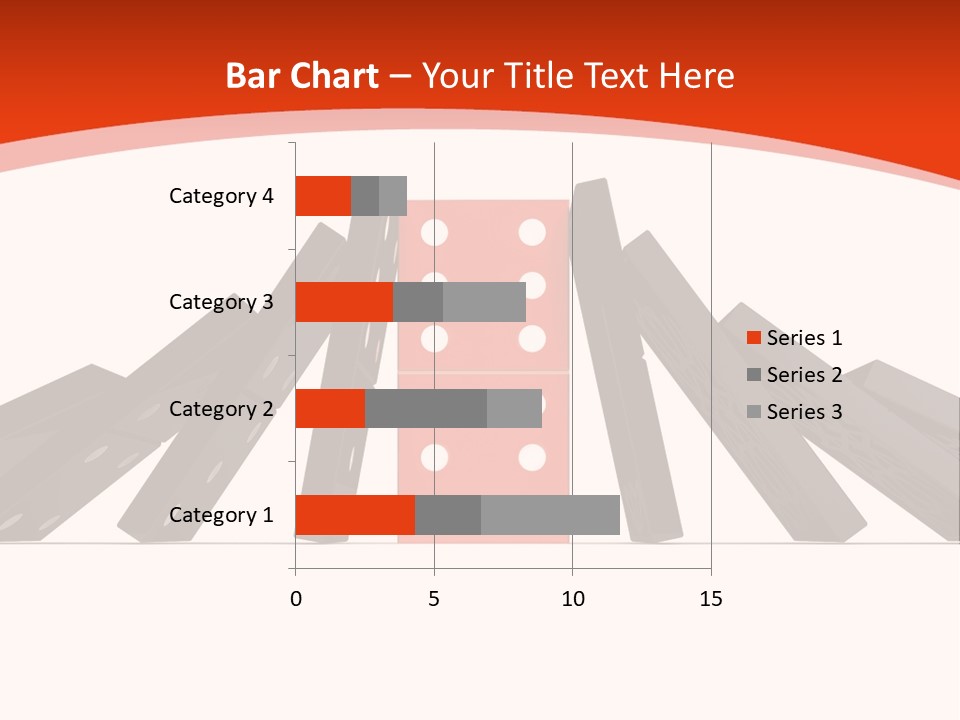 Bar Chart – Your Title Text Here

Category 4
Category 3
Category 2
Category 1

0
5
10
15

Series 1
Series 2
Series 3